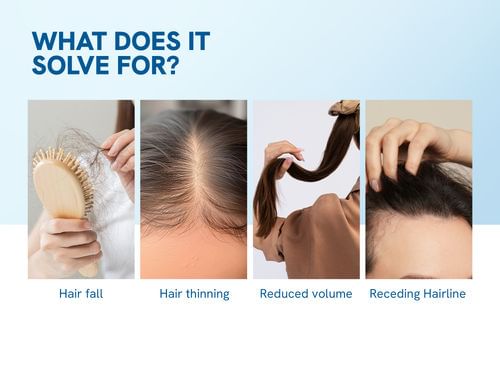 WHAT DOES IT SOLVE FOR?

Hair fall

Hair thinning

Reduced volume

Receding Hairline